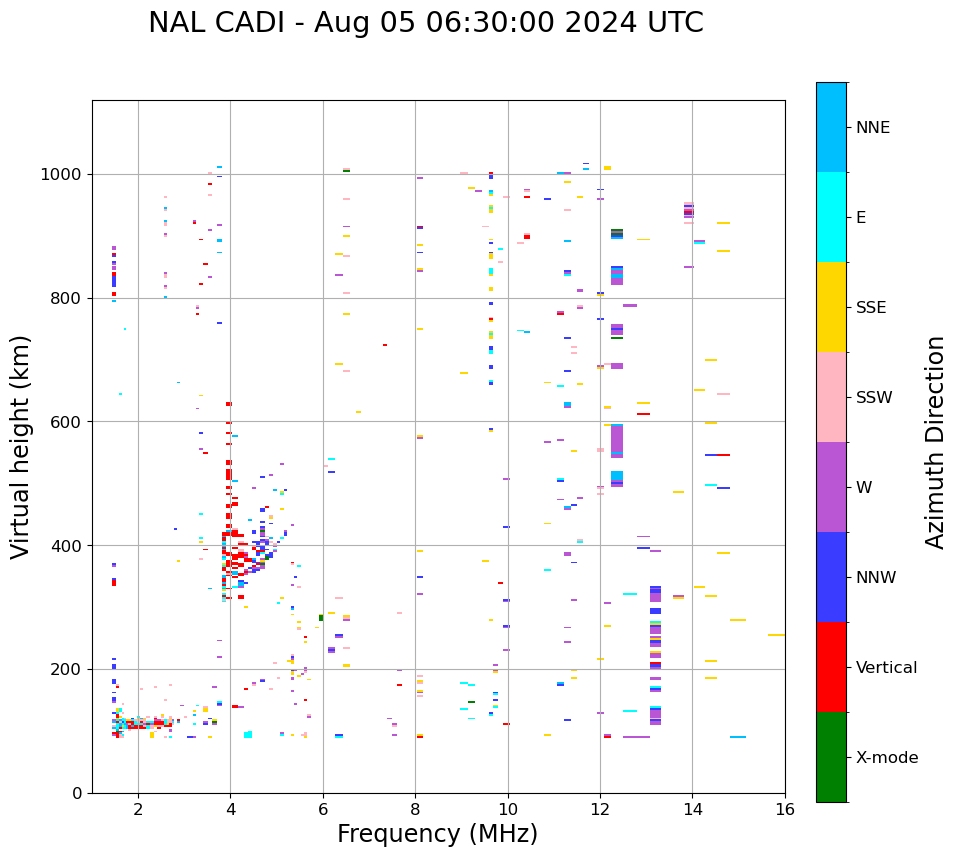 NAL CADI - Aug 05 06:30:00 2024 UTC

Virtual height (km)

1000
800
600
400
200
0

2
4
6
8
10
12
14
16

Frequency (MHz)

NNE
E
SSE
SSW
W
NNW
Vertical
X-mode

Azimuth Direction